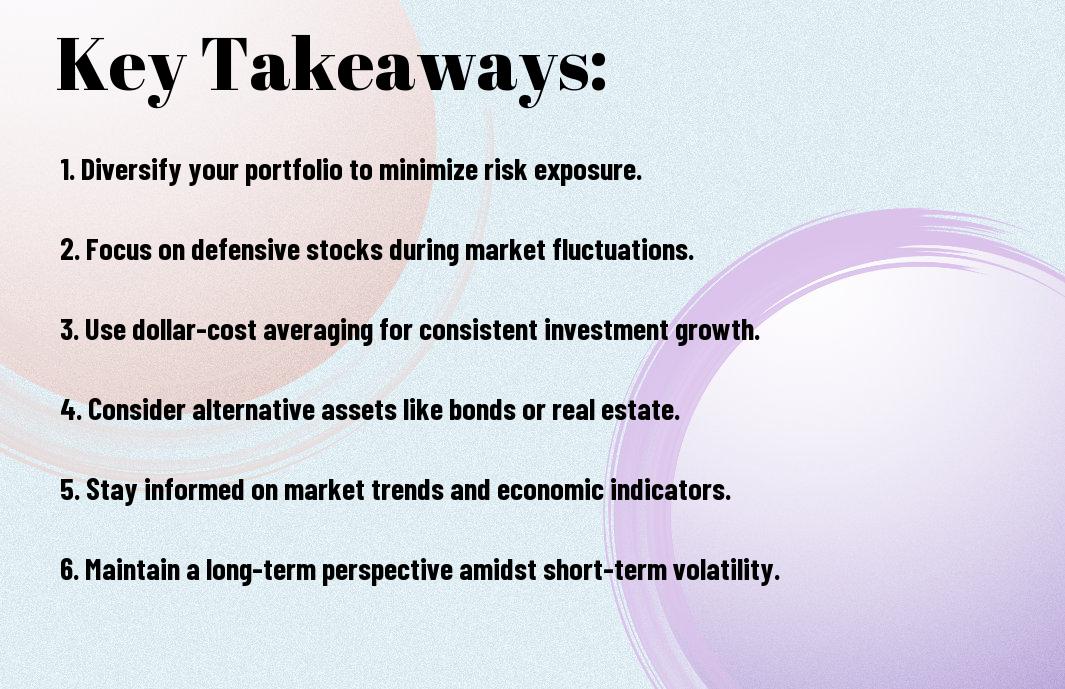 Key Takeaways:

1. Diversify your portfolio to minimize risk exposure.

2. Focus on defensive stocks during market fluctuations.

3. Use dollar-cost averaging for consistent investment growth.

4. Consider alternative assets like bonds or real estate.

5. Stay informed on market trends and economic indicators.

6. Maintain a long-term perspective amidst short-term volatility.